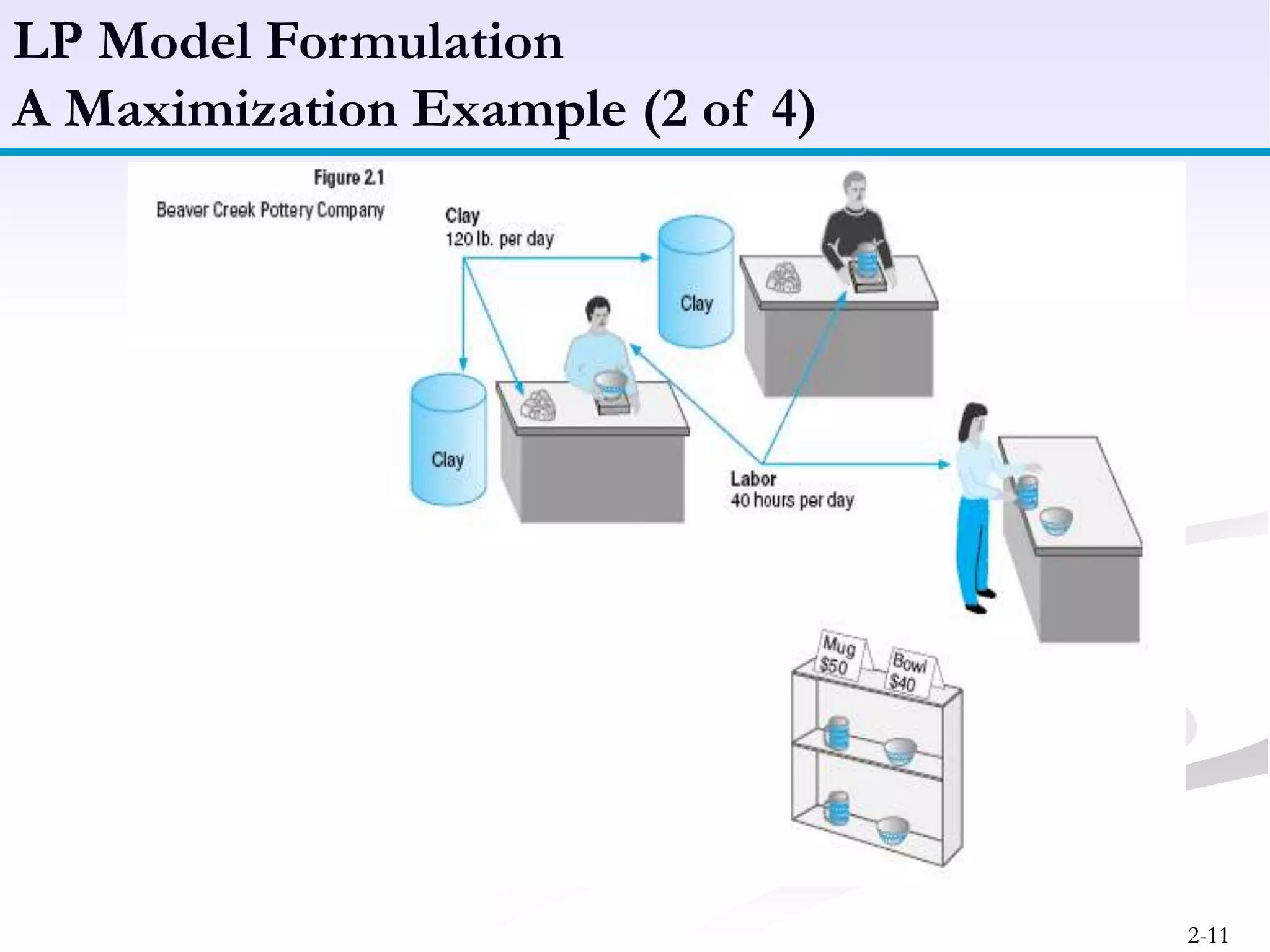 LP Model Formulation
A Maximization Example (2 of 4)

Figure 2.1

Beaver Creek Pottery Company

Clay
120 lb. per day

Clay

Clay

Labor
40 hours per day

Mug
$50

Bowl
$40

2-11